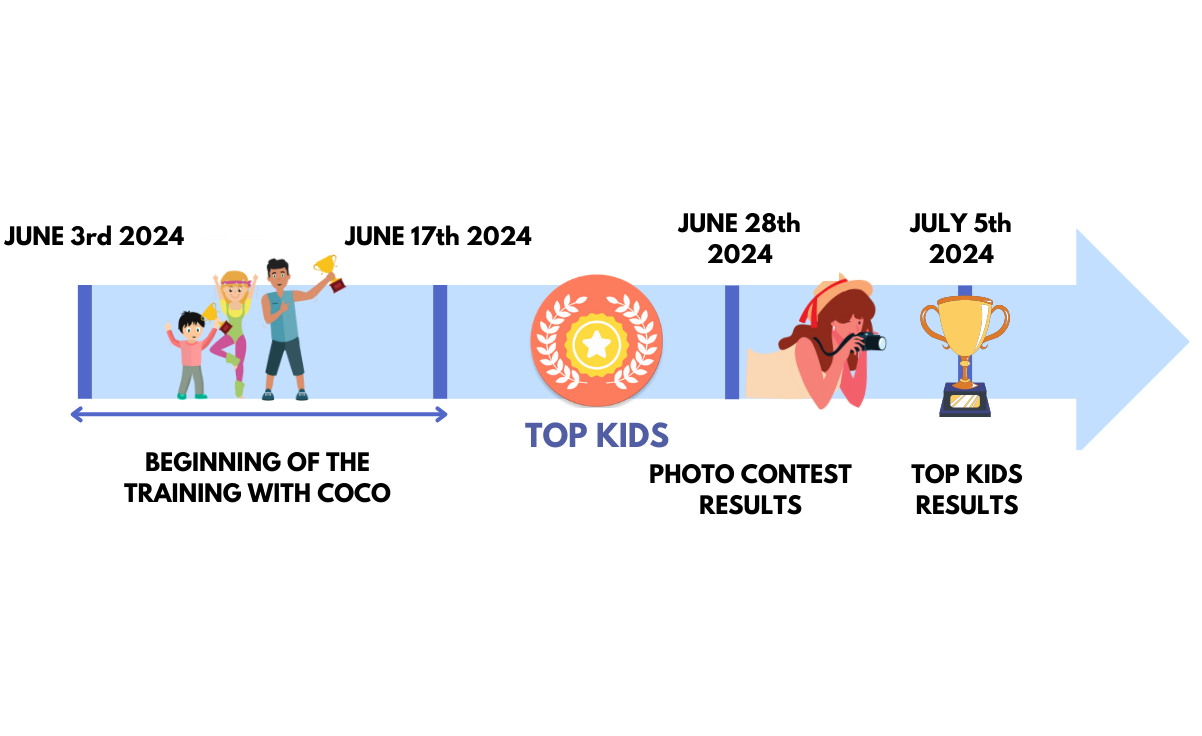 JUNE 3rd 2024

JUNE 17th 2024

JUNE 28th 2024

JULY 5th 2024

BEGINNING OF THE TRAINING WITH COCO

TOP KIDS

PHOTO CONTEST RESULTS

TOP KIDS RESULTS